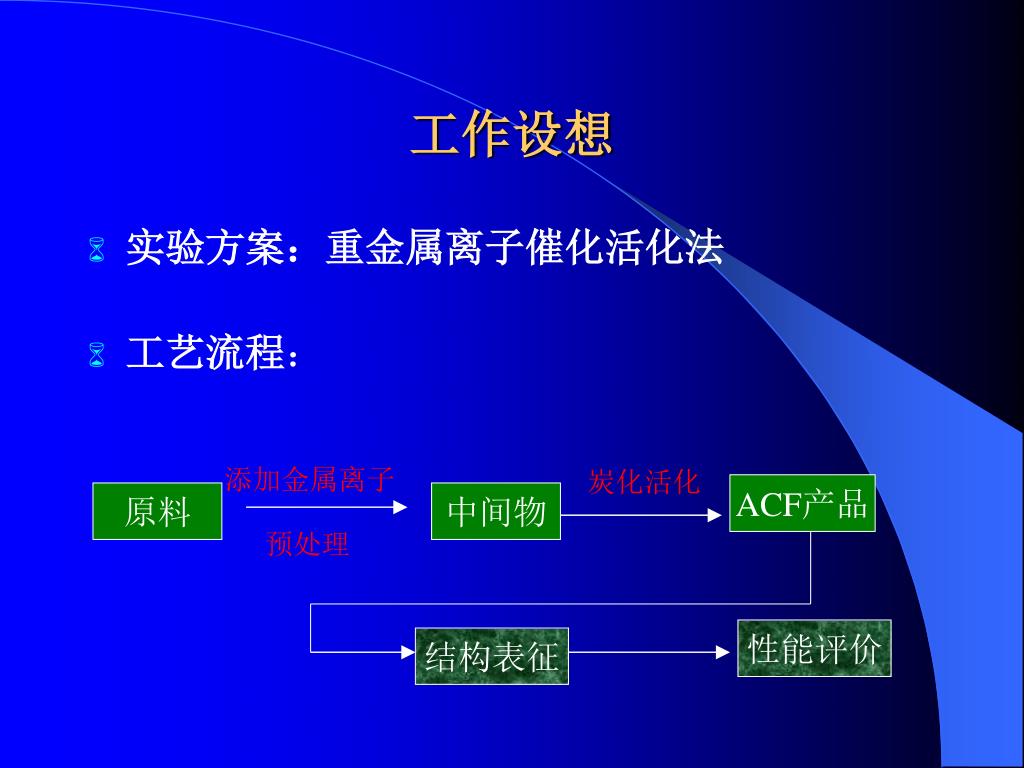 工作设想

实验方案：重金属离子催化活化法

工艺流程：

原料

添加金属离子

预处理

中间物

炭化活化

ACF产品

结构表征

性能评价